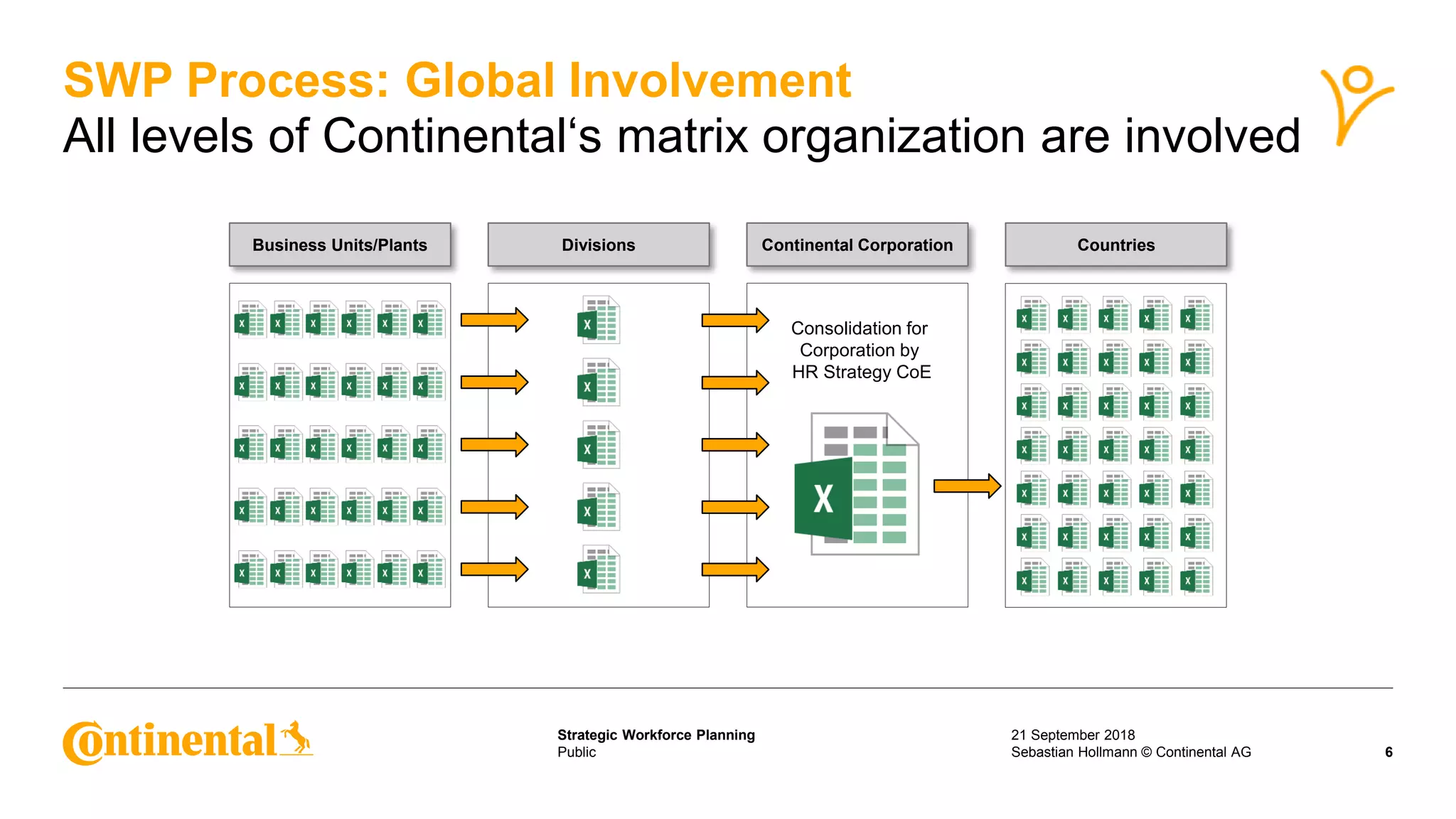 SWP Process: Global Involvement
All levels of Continental‘s matrix organization are involved

Business Units/Plants

Divisions

Continental Corporation

Countries

Consolidation for Corporation by HR Strategy CoE

Continental

Strategic Workforce Planning
Public

21 September 2018
Sebastian Hollmann © Continental AG

6